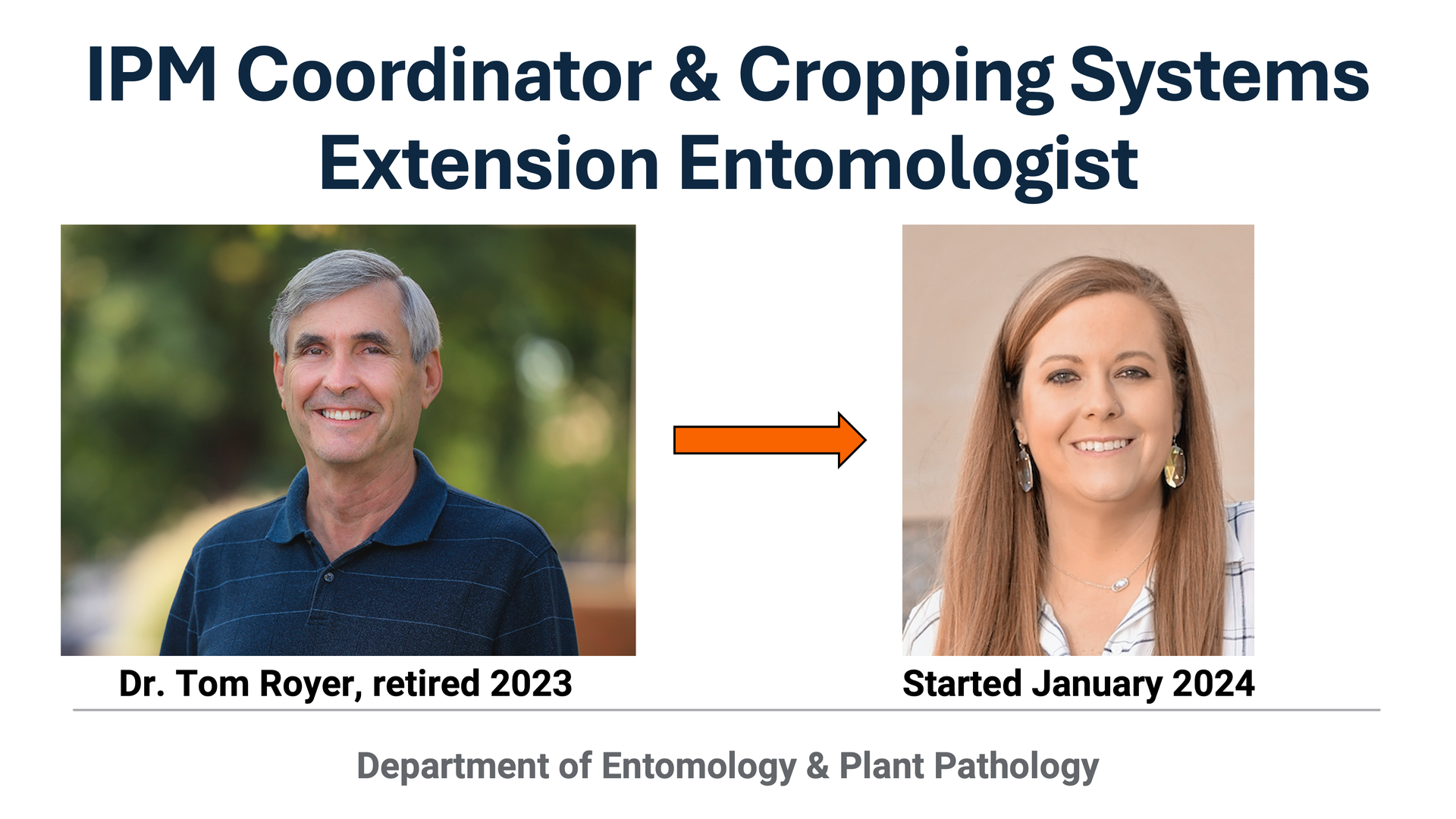 IPM Coordinator & Cropping Systems Extension Entomologist

Dr. Tom Royer, retired 2023

Started January 2024

Department of Entomology & Plant Pathology